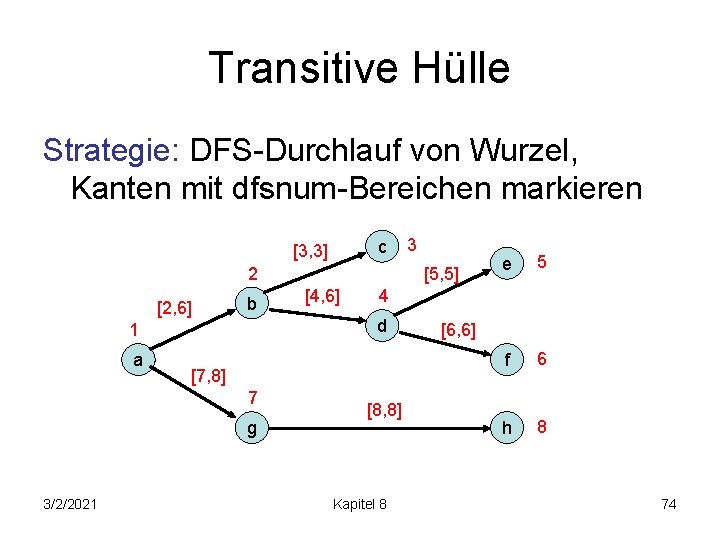 Transitive Hülle

Strategie: DFS-Durchlauf von Wurzel, Kanten mit dfsnum-Bereichen markieren

[3,3]
c
3
2
[5,5]
e
5
[2,6]
b
[4,6]
4
1
d
[6,6]
a
f
6
[7,8]
7
[8,8]
g
h
8

3/2/2021
Kapitel 8
74